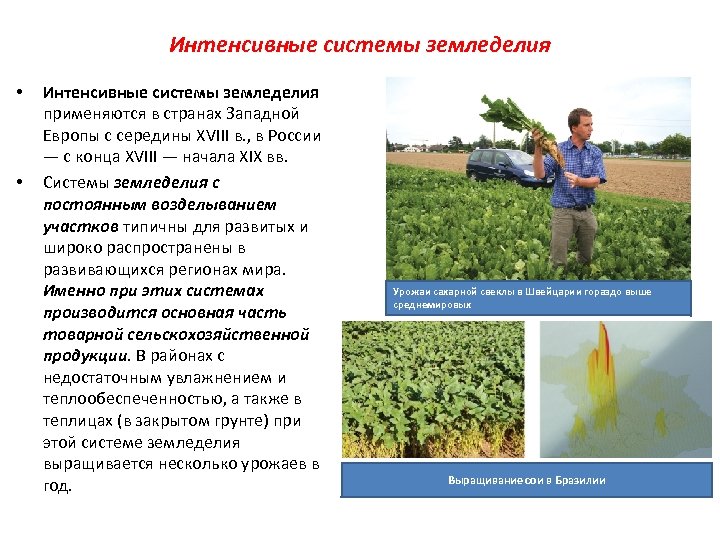 Интенсивные системы земледелия

• Интенсивные системы земледелия применяются в странах Западной Европы с середины XVIII в., в России — с конца XVIII — начала XIX вв.

• Системы земледелия с постоянным возделыванием участков типичны для развитых и широко распространены в развивающихся регионах мира. Именно при этих системах производится основная часть товарной сельскохозяйственной продукции. В районах с недостаточным увлажнением и теплообеспеченностью, а также в теплицах (в закрытом грунте) при этой системе земледелия выращивается несколько урожаев в год.

Урожаи сахарной свеклы в Швейцарии гораздо выше среднемировых

Выращивание сои в Бразилии